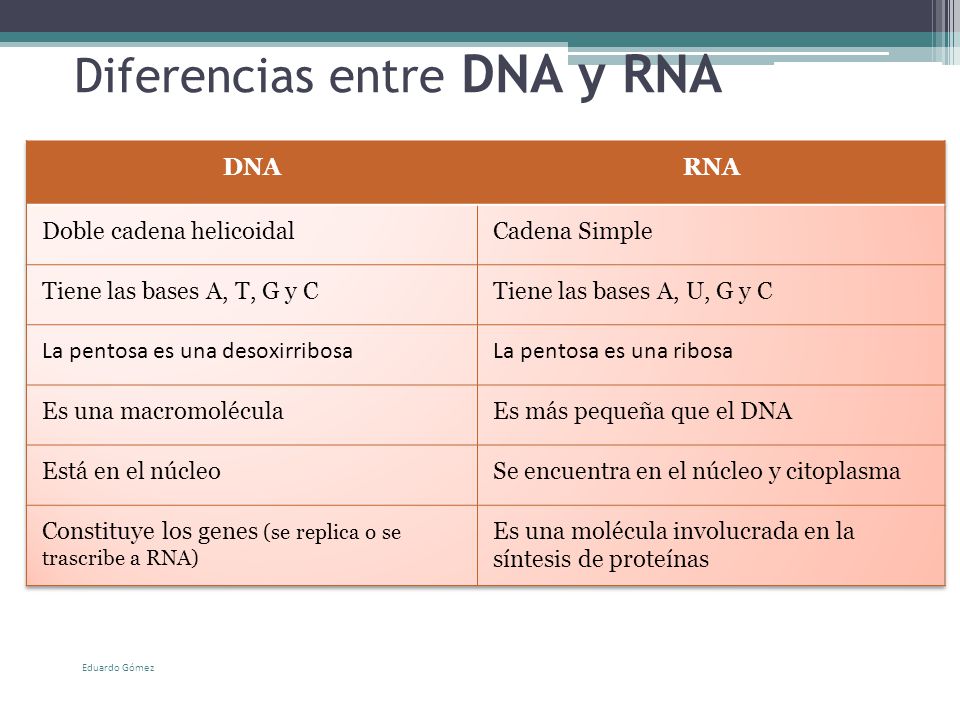 Diferencias entre DNA y RNA

| DNA | RNA |
|---|---|
| Doble cadena helicoidal | Cadena Simple |
| Tiene las bases A, T, G y C | Tiene las bases A, U, G y C |
| La pentosa es una desoxirribosa | La pentosa es una ribosa |
| Es una macromolécula | Es más pequeña que el DNA |
| Está en el núcleo | Se encuentra en el núcleo y citoplasma |
| Constituye los genes (se replica o se trascribe a RNA) | Es una molécula involucrada en la síntesis de proteínas |

Eduardo Gómez